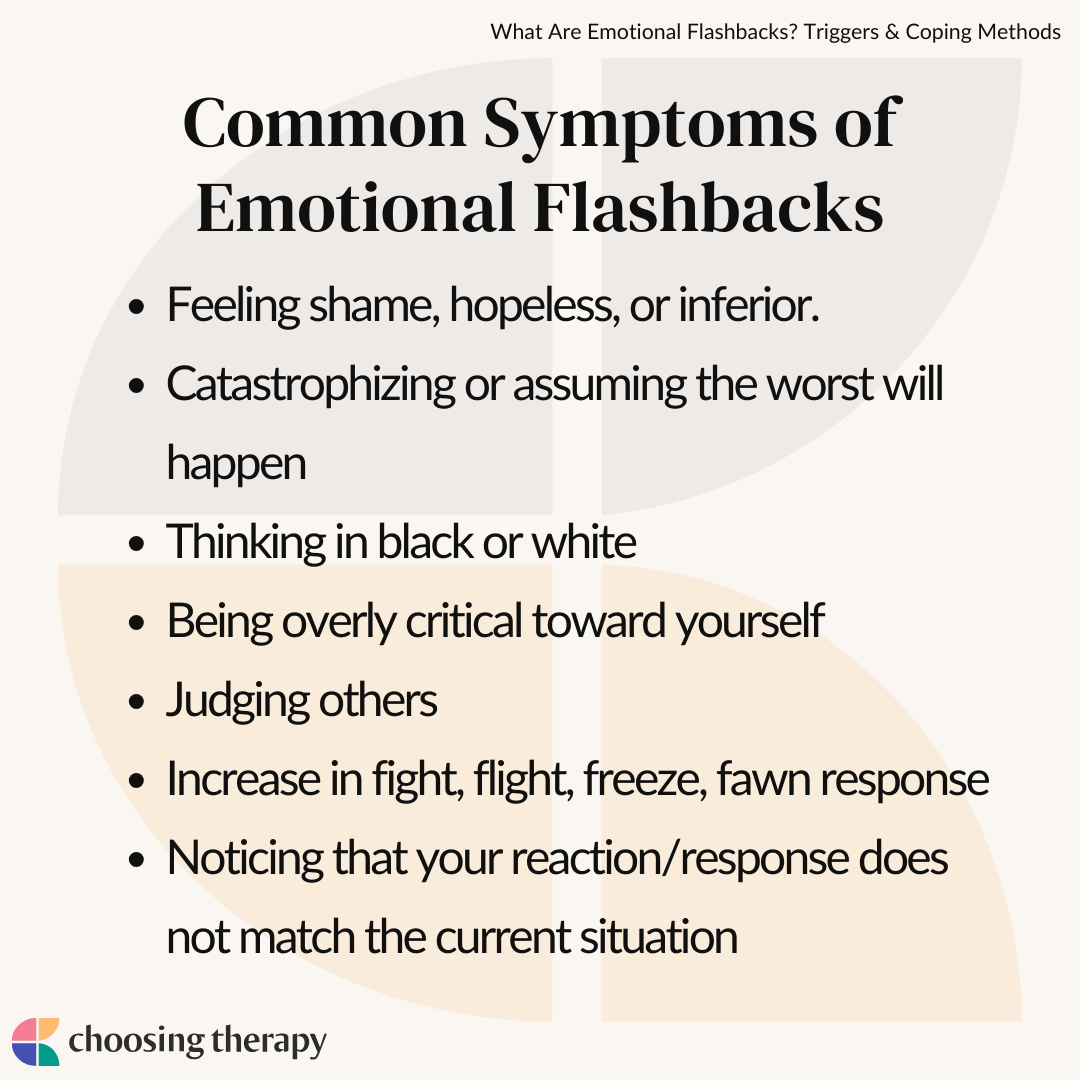 What Are Emotional Flashbacks? Triggers & Coping Methods

Common Symptoms of Emotional Flashbacks

- Feeling shame, hopeless, or inferior.
- Catastrophizing or assuming the worst will happen
- Thinking in black or white
- Being overly critical toward yourself
- Judging others
- Increase in fight, flight, freeze, fawn response
- Noticing that your reaction/response does not match the current situation

choosing therapy